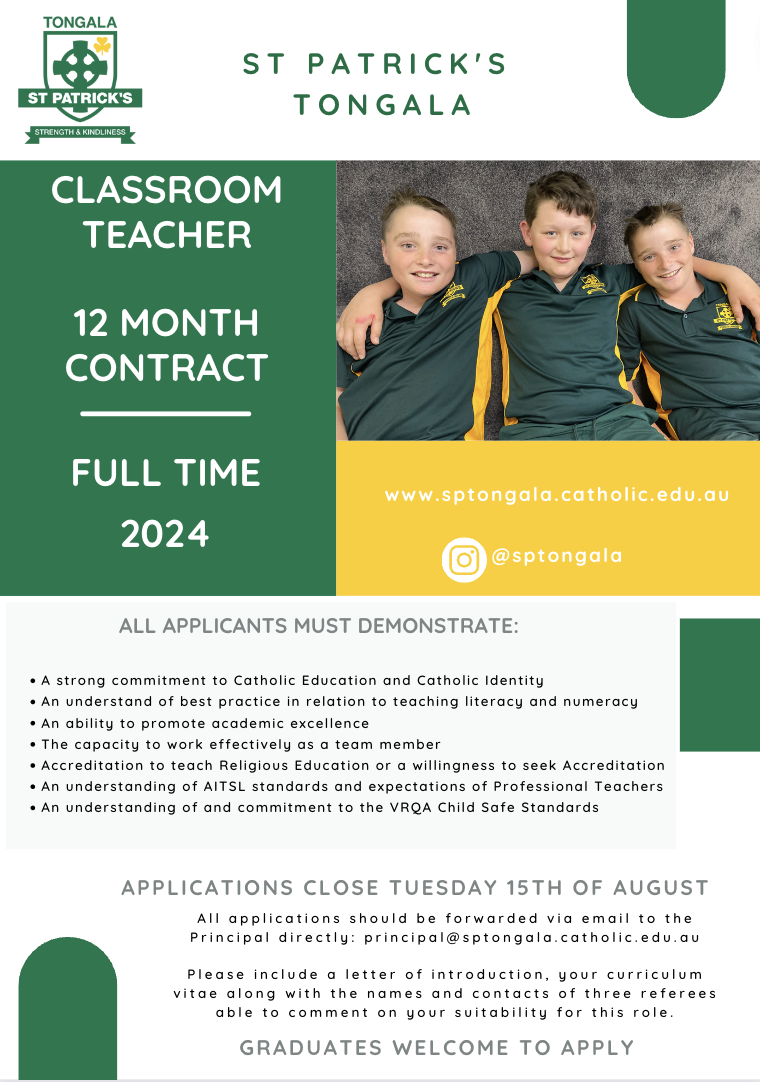 TONGALA
ST PATRICK'S
STRENGTH & KINDLINESS

ST PATRICK'S TONGALA

CLASSROOM TEACHER

12 MONTH CONTRACT

FULL TIME 2024

www.sptongala.catholic.edu.au

@sptongala

ALL APPLICANTS MUST DEMONSTRATE:

• A strong commitment to Catholic Education and Catholic Identity
• An understand of best practice in relation to teaching literacy and numeracy
• An ability to promote academic excellence
• The capacity to work effectively as a team member
• Accreditation to teach Religious Education or a willingness to seek Accreditation
• An understanding of AITSL standards and expectations of Professional Teachers
• An understanding of and commitment to the VRQA Child Safe Standards

APPLICATIONS CLOSE TUESDAY 15TH OF AUGUST

All applications should be forwarded via email to the Principal directly: principal@sptongala.catholic.edu.au

Please include a letter of introduction, your curriculum vitae along with the names and contacts of three referees able to comment on your suitability for this role.

GRADUATES WELCOME TO APPLY